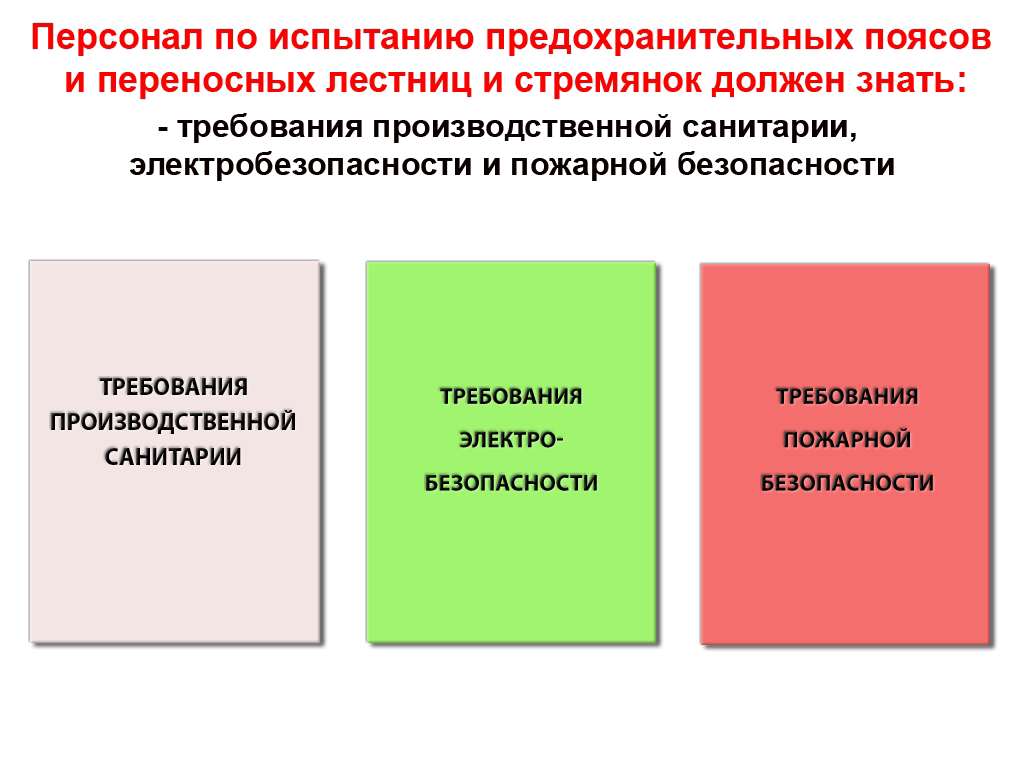 Персонал по испытанию предохранительных поясов и переносных лестниц и стремянок должен знать:

- требования производственной санитарии, электробезопасности и пожарной безопасности

ТРЕБОВАНИЯ ПРОИЗВОДСТВЕННОЙ САНИТАРИИ

ТРЕБОВАНИЯ ЭЛЕКТРО-БЕЗОПАСНОСТИ

ТРЕБОВАНИЯ ПОЖАРНОЙ БЕЗОПАСНОСТИ